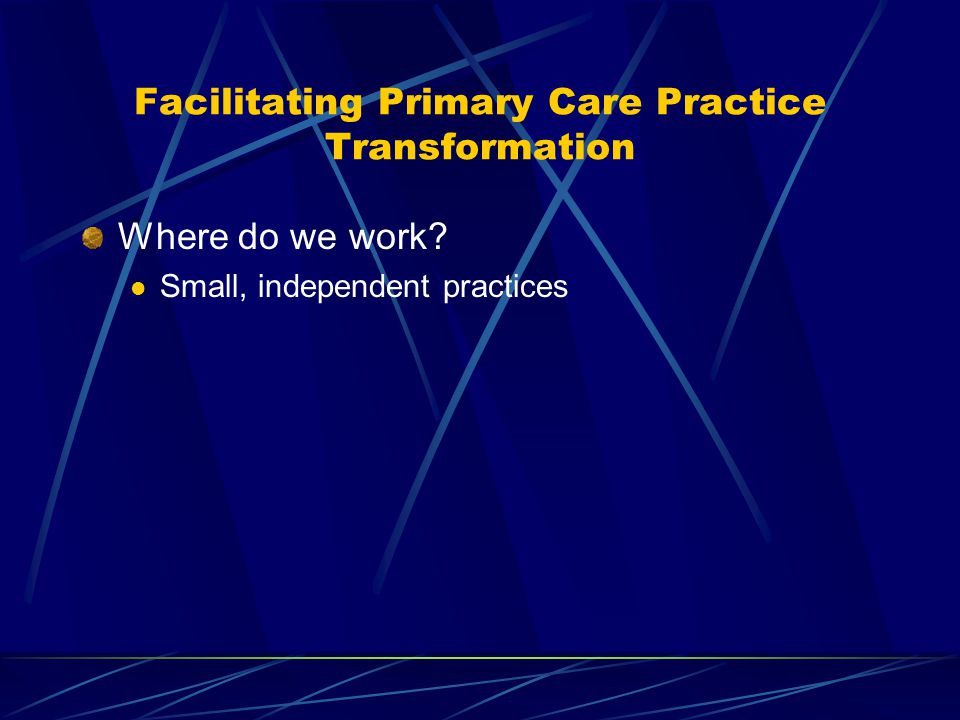 Facilitating Primary Care Practice Transformation

Where do we work?

Small, independent practices